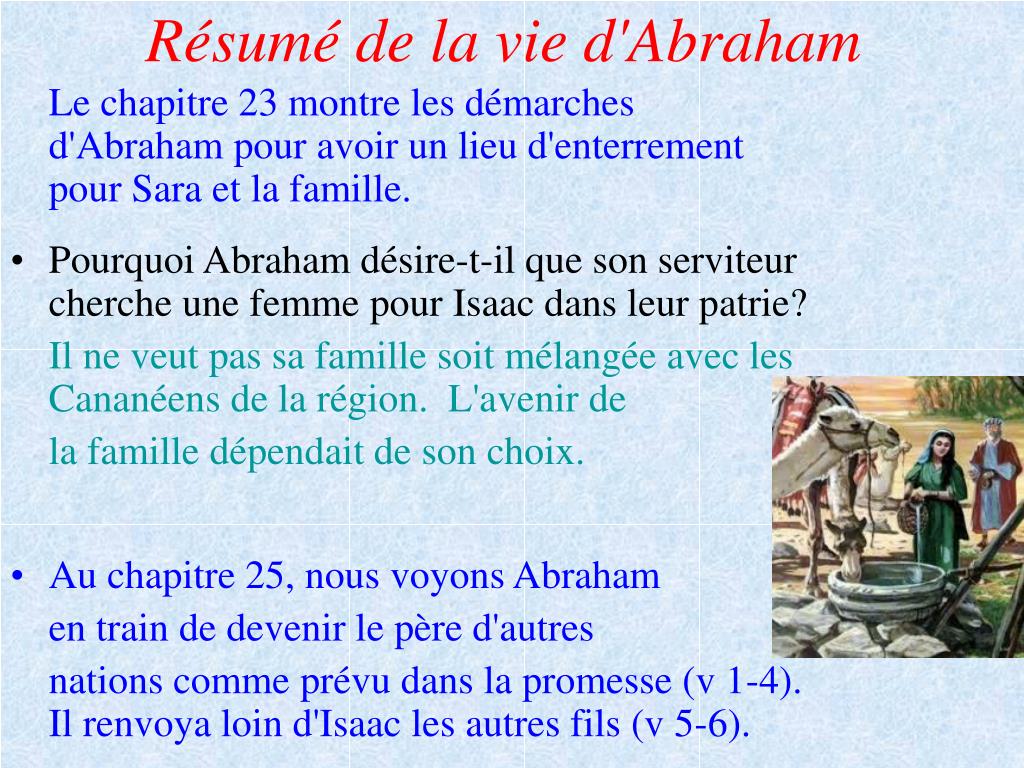 Résumé de la vie d'Abraham

Le chapitre 23 montre les démarches d'Abraham pour avoir un lieu d'enterrement pour Sara et la famille.

• Pourquoi Abraham désire-t-il que son serviteur cherche une femme pour Isaac dans leur patrie?

Il ne veut pas sa famille soit mélangée avec les Cananéens de la région. L'avenir de

la famille dépendait de son choix.

• Au chapitre 25, nous voyons Abraham

en train de devenir le père d'autres

nations comme prévu dans la promesse (v 1-4). Il renvoya loin d'Isaac les autres fils (v 5-6).